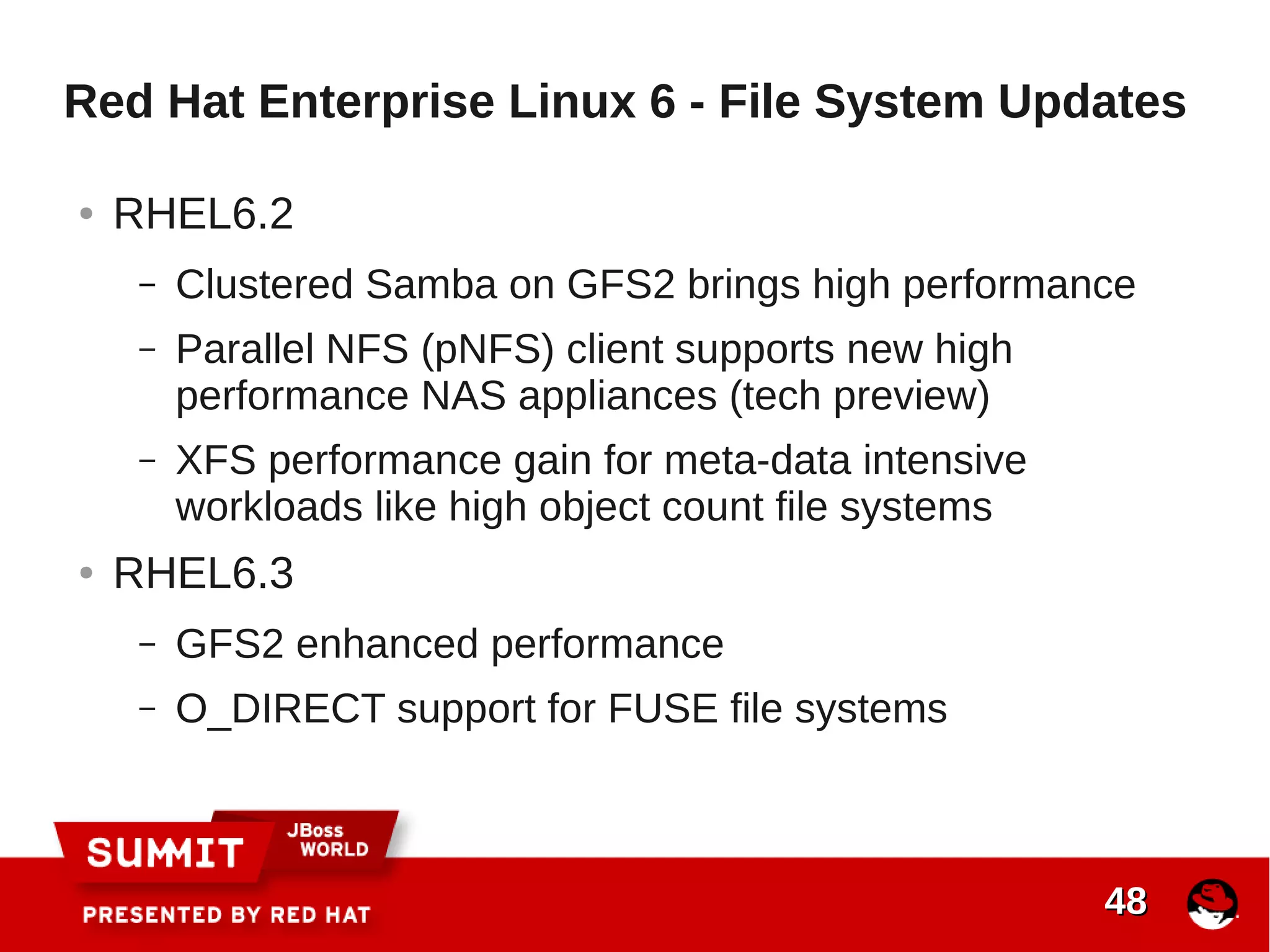 Red Hat Enterprise Linux 6 - File System Updates

• RHEL6.2

– Clustered Samba on GFS2 brings high performance

– Parallel NFS (pNFS) client supports new high performance NAS appliances (tech preview)

– XFS performance gain for meta-data intensive workloads like high object count file systems

• RHEL6.3

– GFS2 enhanced performance

– O_DIRECT support for FUSE file systems

SUMMIT
JBoss WORLD
PRESENTED BY RED HAT

48